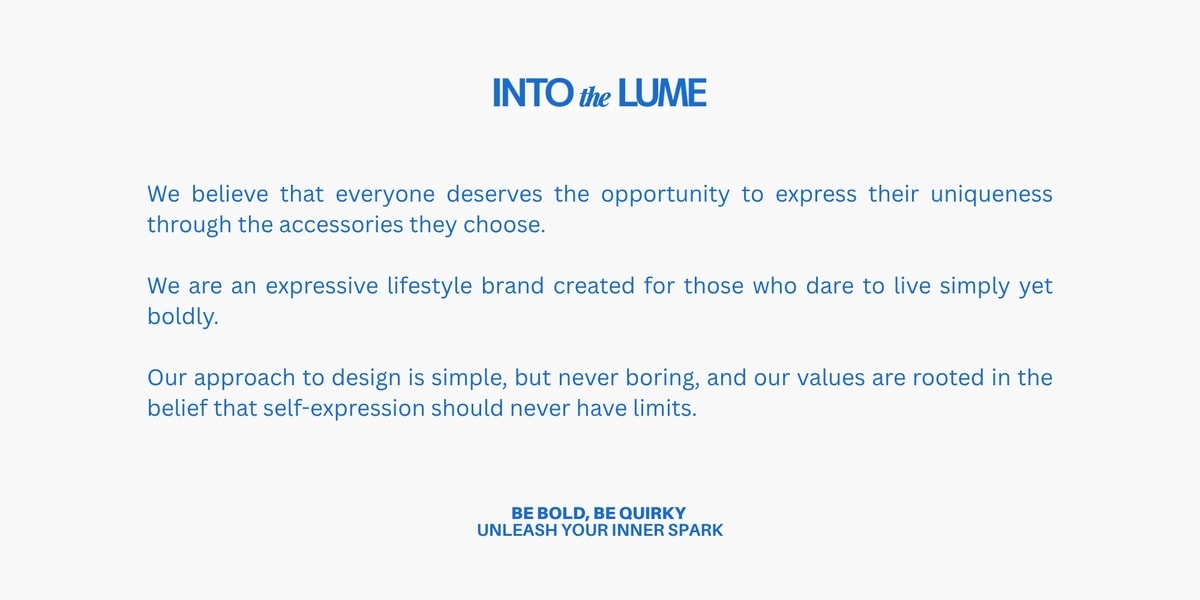 INTO the LUME

We believe that everyone deserves the opportunity to express their uniqueness through the accessories they choose.

We are an expressive lifestyle brand created for those who dare to live simply yet boldly.

Our approach to design is simple, but never boring, and our values are rooted in the belief that self-expression should never have limits.

BE BOLD, BE QUIRKY
UNLEASH YOUR INNER SPARK